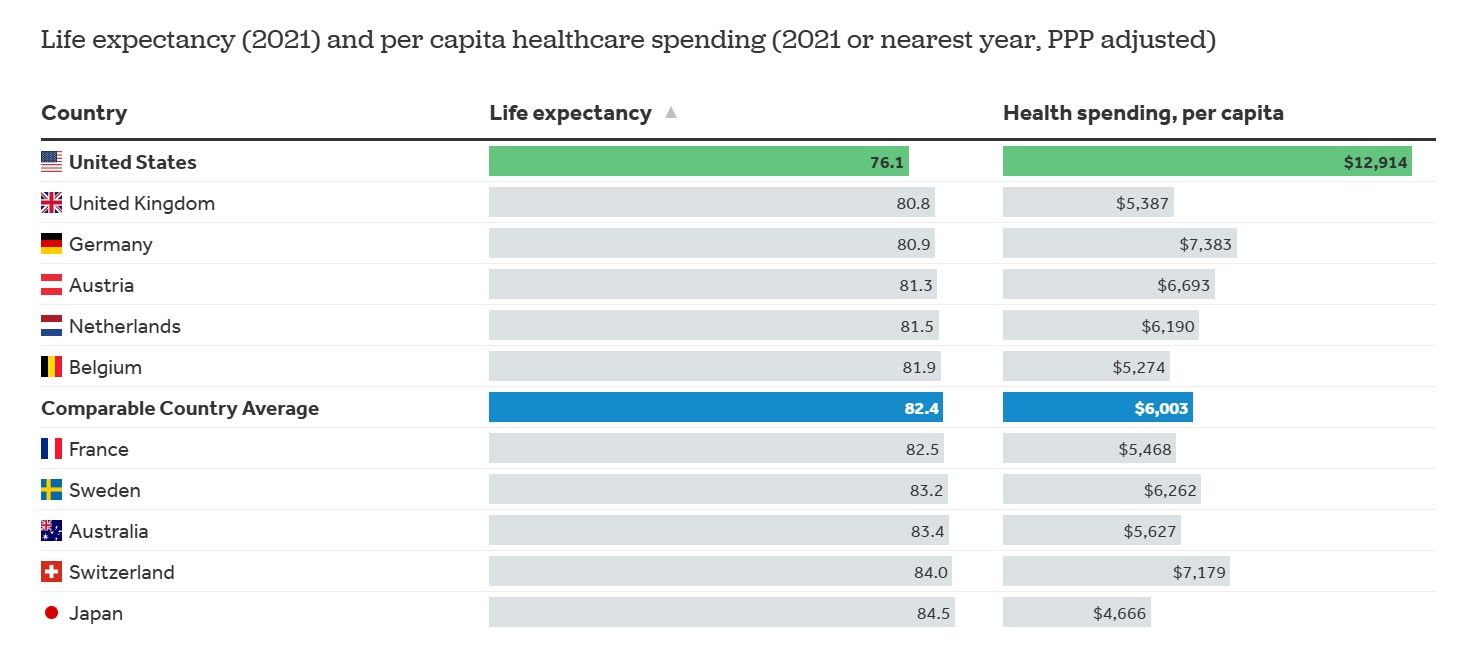 Life expectancy (2021) and per capita healthcare spending (2021 or nearest year, PPP adjusted)

| Country | Life expectancy ▲ | Health spending, per capita |
|---|---|---|
| United States | 76.1 | $12,914 |
| United Kingdom | 80.8 | $5,387 |
| Germany | 80.9 | $7,383 |
| Austria | 81.3 | $6,693 |
| Netherlands | 81.5 | $6,190 |
| Belgium | 81.9 | $5,274 |
| Comparable Country Average | 82.4 | $6,003 |
| France | 82.5 | $5,468 |
| Sweden | 83.2 | $6,262 |
| Australia | 83.4 | $5,627 |
| Switzerland | 84.0 | $7,179 |
| Japan | 84.5 | $4,666 |